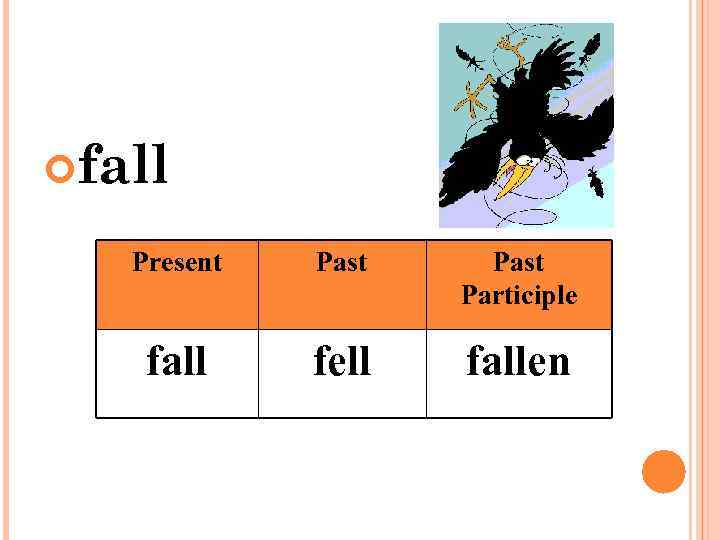 fall

| Present | Past | Past Participle |
|---|---|---|
| fall | fell | fallen |